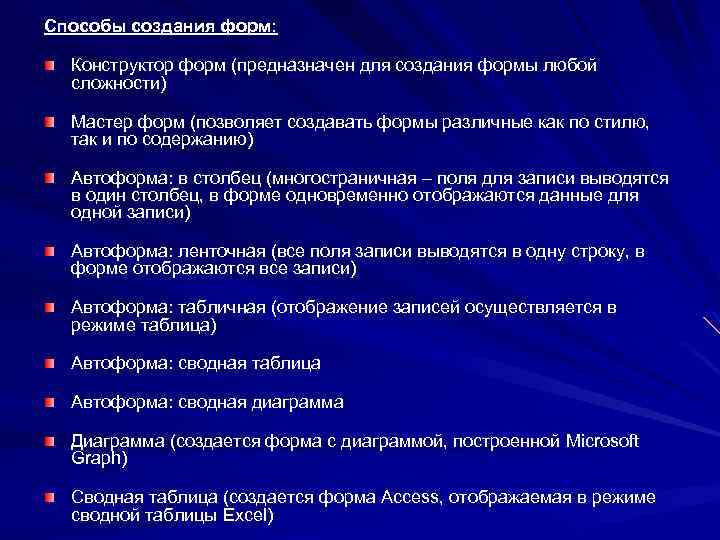 Способы создания форм:

Конструктор форм (предназначен для создания формы любой сложности)

Мастер форм (позволяет создавать формы различные как по стилю, так и по содержанию)

Автоформа: в столбец (многостраничная – поля для записи выводятся в один столбец, в форме одновременно отображаются данные для одной записи)

Автоформа: ленточная (все поля записи выводятся в одну строку, в форме отображаются все записи)

Автоформа: табличная (отображение записей осуществляется в режиме таблица)

Автоформа: сводная таблица

Автоформа: сводная диаграмма

Диаграмма (создается форма с диаграммой, построенной Microsoft Graph)

Сводная таблица (создается форма Access, отображаемая в режиме сводной таблицы Excel)